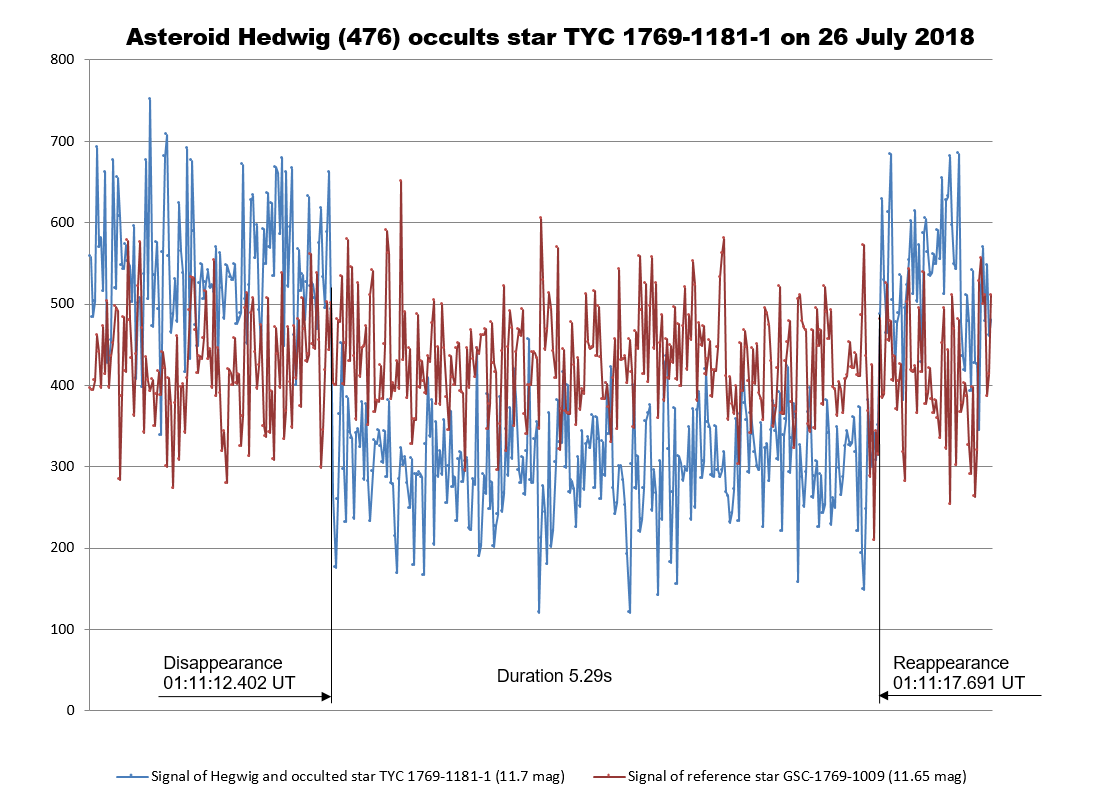 Asteroid Hedwig (476) occults star TYC 1769-1181-1 on 26 July 2018

800
700
600
500
400
300
200
100
0

Disappearance
01:11:12.402 UT

Duration 5.29s

Reappearance
01:11:17.691 UT

Signal of Hegwig and occulted star TYC 1769-1181-1 (11.7 mag)
Signal of reference star GSC-1769-1009 (11.65 mag)